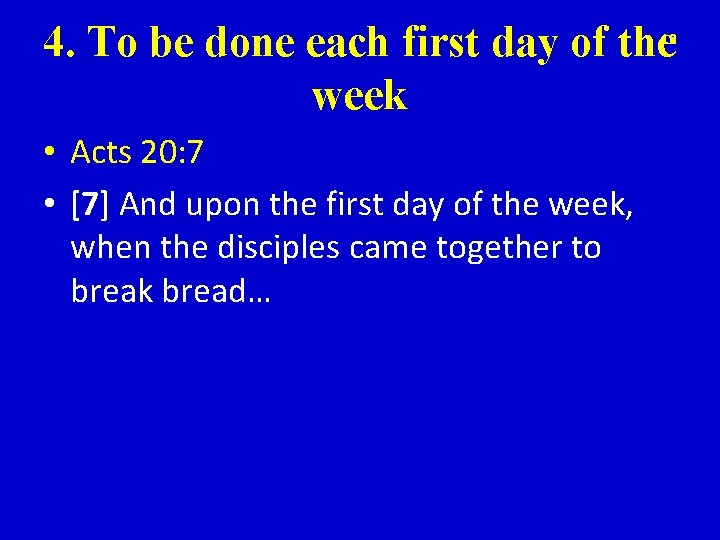 4. To be done each first day of the week

• Acts 20:7
• [7] And upon the first day of the week, when the disciples came together to break bread…